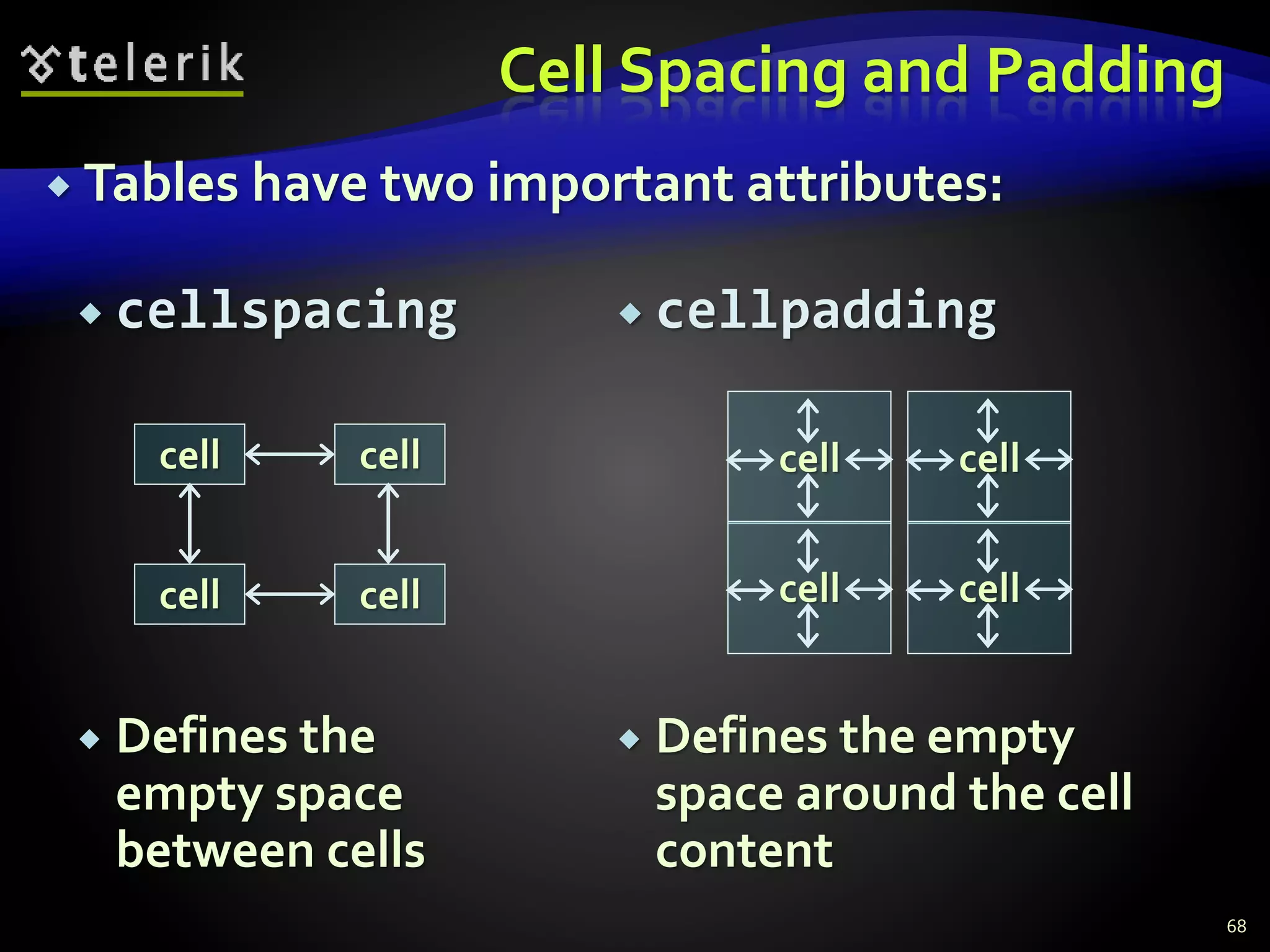 telerik

Cell Spacing and Padding

Tables have two important attributes:

cellspacing

cell cell
cell cell

Defines the empty space between cells

cellpadding

cell cell
cell cell

Defines the empty space around the cell content

68